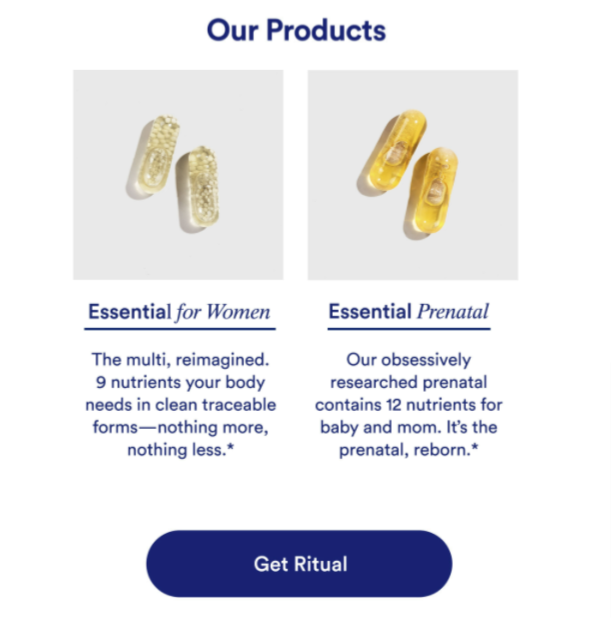 Our Products

Essential for Women

The multi, reimagined. 9 nutrients your body needs in clean traceable forms—nothing more, nothing less.*

Essential Prenatal

Our obsessively researched prenatal contains 12 nutrients for baby and mom. It's the prenatal, reborn.*

Get Ritual